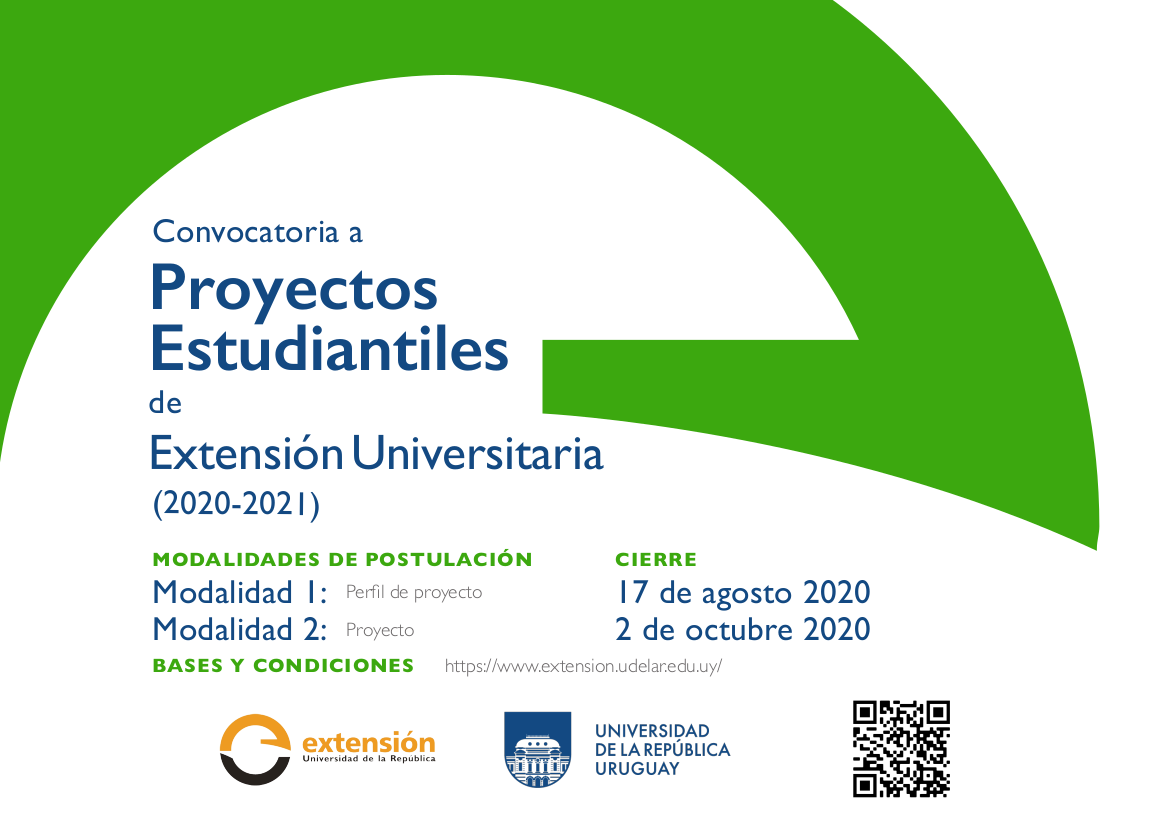 Convocatoria a
Proyectos Estudiantiles
de
Extensión Universitaria
(2020-2021)

MODALIDADES DE POSTULACIÓN
Modalidad 1: Perfil de proyecto
Modalidad 2: Proyecto

CIERRE
17 de agosto 2020
2 de octubre 2020

BASES Y CONDICIONES https://www.extension.udelar.edu.uy/

extensión
Universidad de la República

UNIVERSIDAD
DE LA REPÚBLICA
URUGUAY